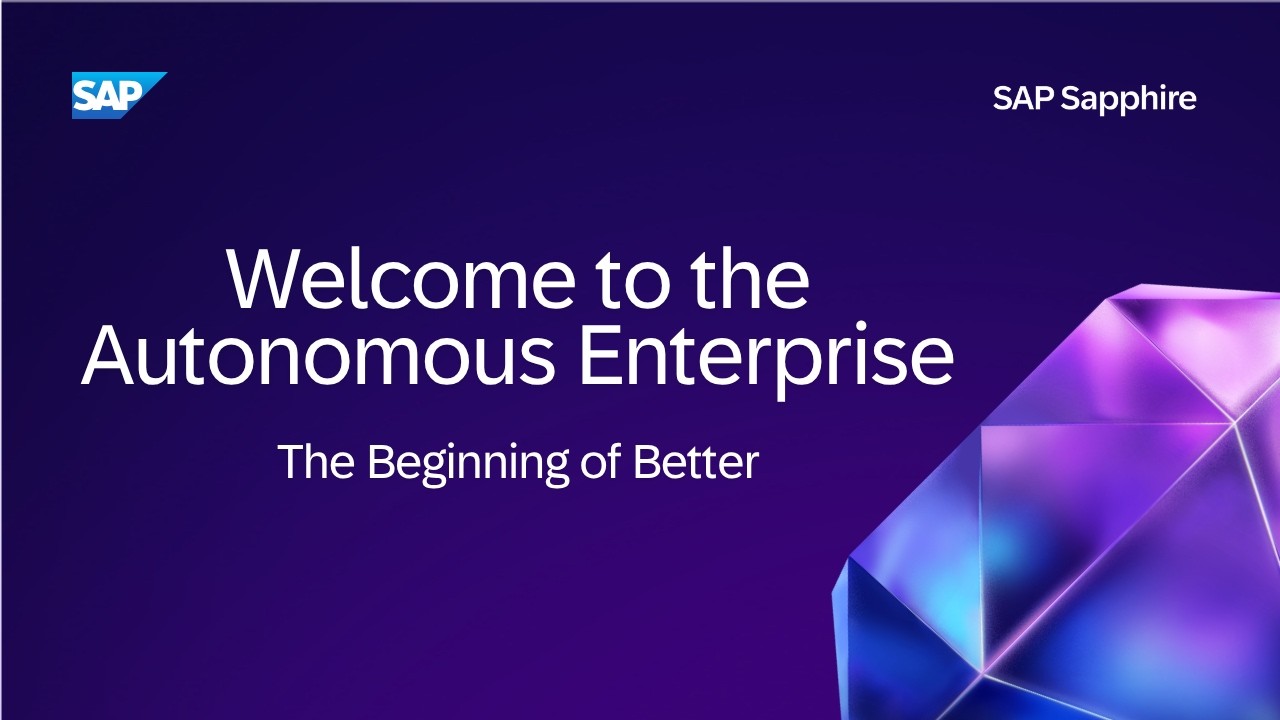 SAP

SAP Sapphire

Welcome to the Autonomous Enterprise

The Beginning of Better